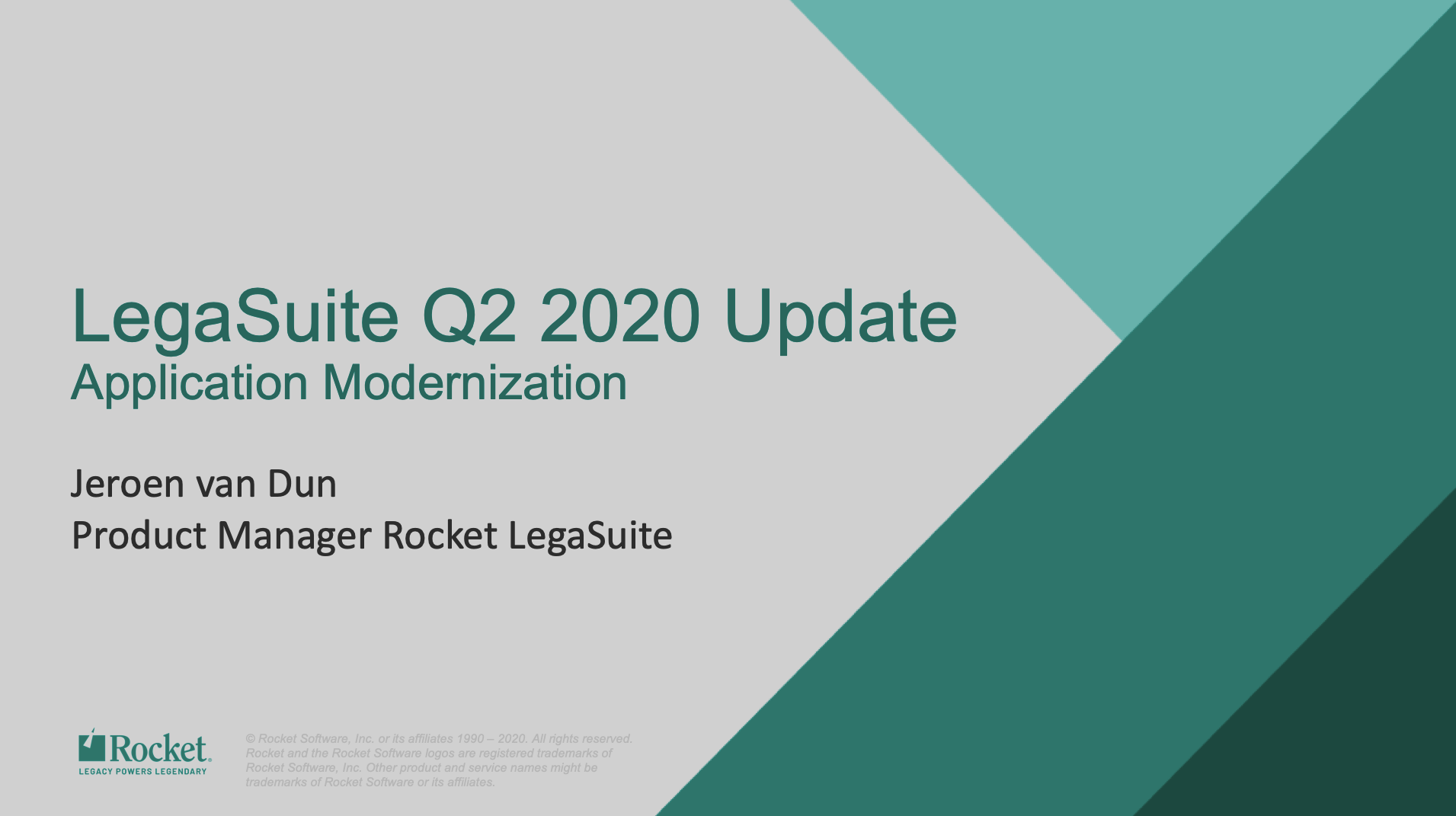 LegaSuite Q2 2020 Update
Application Modernization

Jeroen van Dun
Product Manager Rocket LegaSuite

Rocket.
LEGACY POWERS LEGENDARY

© Rocket Software, Inc. or its affiliates 1990 – 2020. All rights reserved. Rocket and the Rocket Software logos are registered trademarks of Rocket Software, Inc. Other product and service names might be trademarks of Rocket Software or its affiliates.